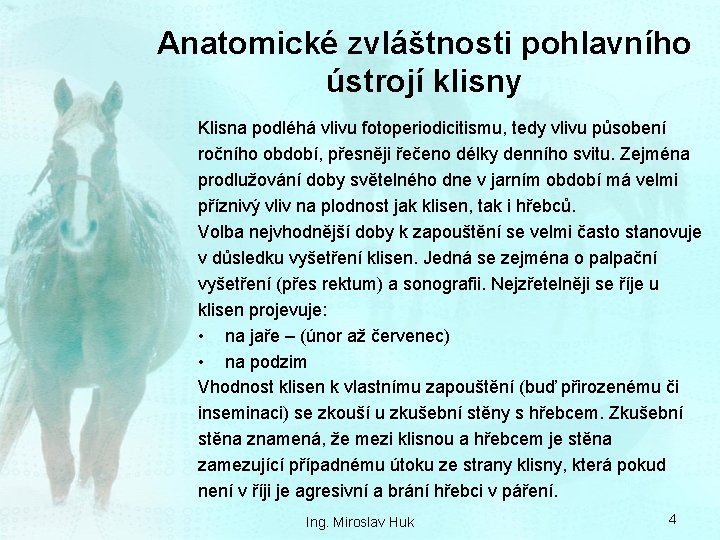 Anatomické zvláštnosti pohlavního ústrojí klisny

Klisna podléhá vlivu fotoperiodicitismu, tedy vlivu působení ročního období, přesněji řečeno délky denního svitu. Zejména prodlužování doby světelného dne v jarním období má velmi příznivý vliv na plodnost jak klisen, tak i hřebců.
Volba nejvhodnější doby k zapouštění se velmi často stanovuje v důsledku vyšetření klisen. Jedná se zejména o palpační vyšetření (přes rektum) a sonografii. Nejzřetelněji se říje u klisen projevuje:
• na jaře – (únor až červenec)
• na podzim
Vhodnost klisen k vlastnímu zapouštění (buď přirozenému či inseminaci) se zkouší u zkušební stěny s hřebcem. Zkušební stěna znamená, že mezi klisnou a hřebcem je stěna zamezující případnému útoku ze strany klisny, která pokud není v říji je agresivní a brání hřebci v páření.

Ing. Miroslav Huk

4